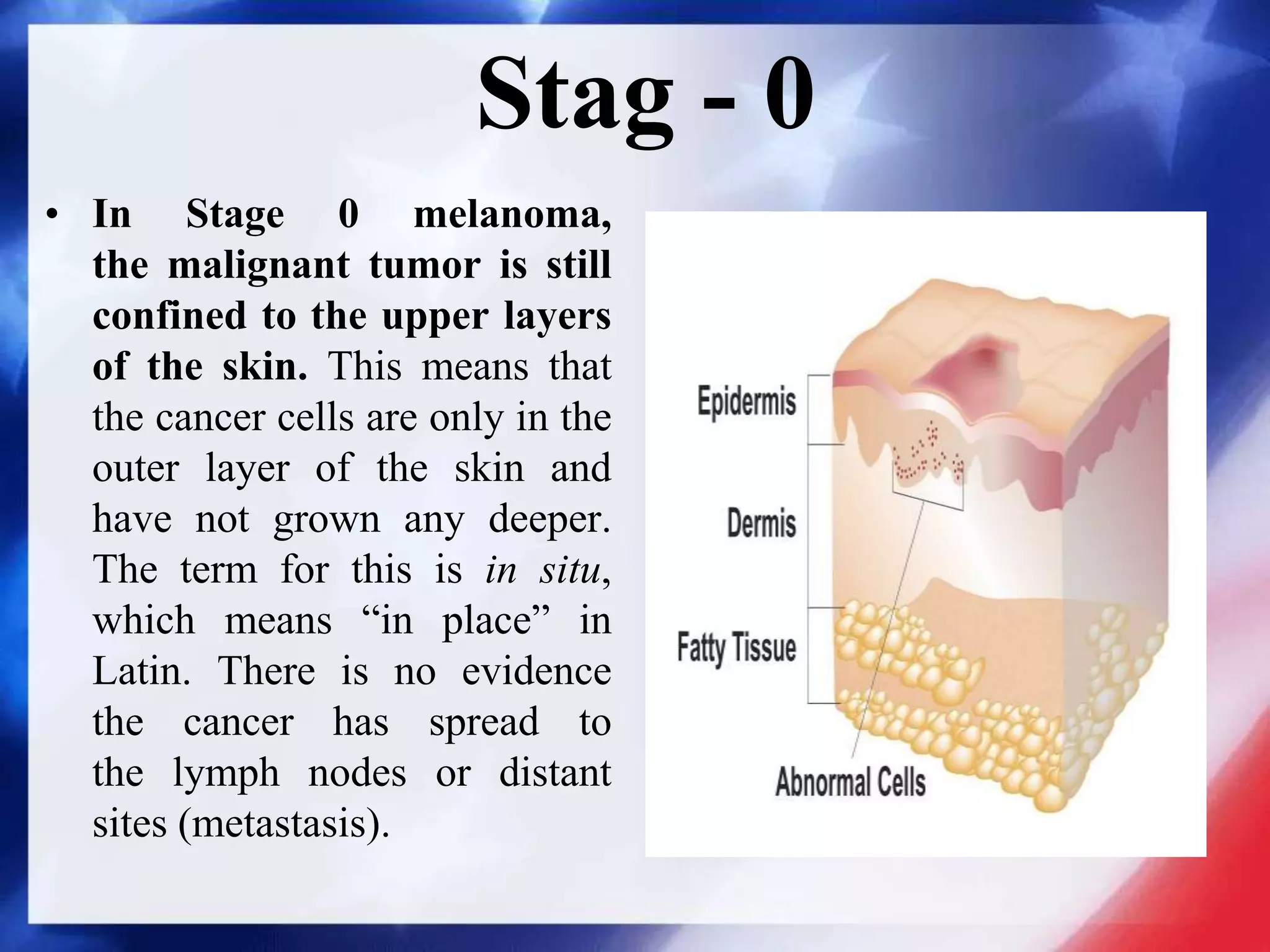 Stag - 0

• In Stage 0 melanoma, the malignant tumor is still confined to the upper layers of the skin. This means that the cancer cells are only in the outer layer of the skin and have not grown any deeper. The term for this is in situ, which means “in place” in Latin. There is no evidence the cancer has spread to the lymph nodes or distant sites (metastasis).

Epidermis
Dermis
Fatty Tissue
Abnormal Cells